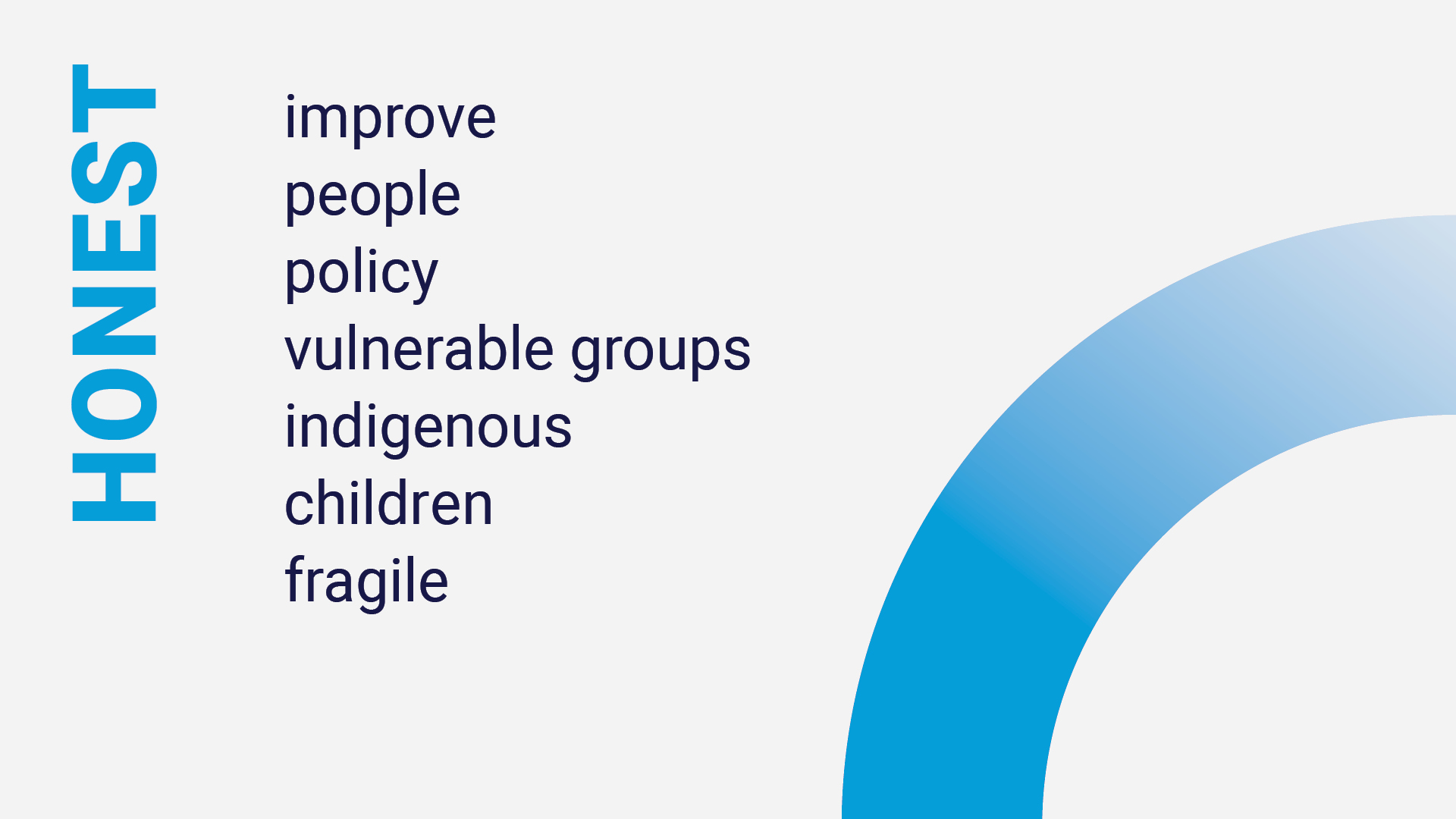 HONEST

improve
people
policy
vulnerable groups
indigenous
children
fragile